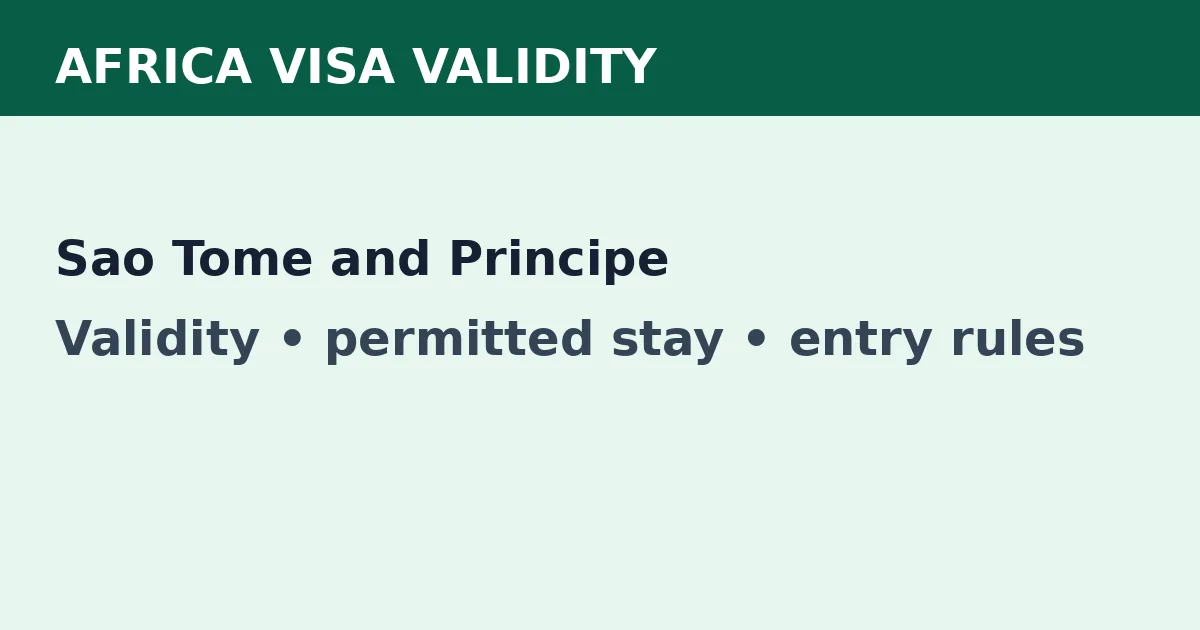 AFRICA VISA VALIDITY

Sao Tome and Principe

Validity • permitted stay • entry rules